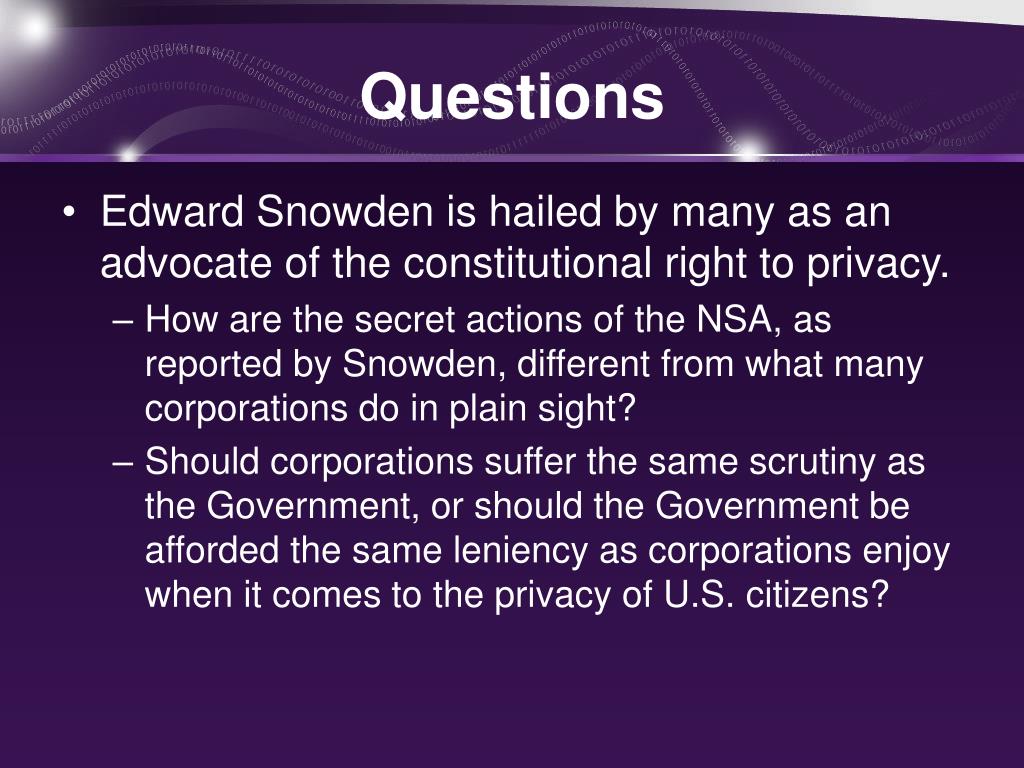 Questions

• Edward Snowden is hailed by many as an advocate of the constitutional right to privacy.
– How are the secret actions of the NSA, as reported by Snowden, different from what many corporations do in plain sight?
– Should corporations suffer the same scrutiny as the Government, or should the Government be afforded the same leniency as corporations enjoy when it comes to the privacy of U.S. citizens?